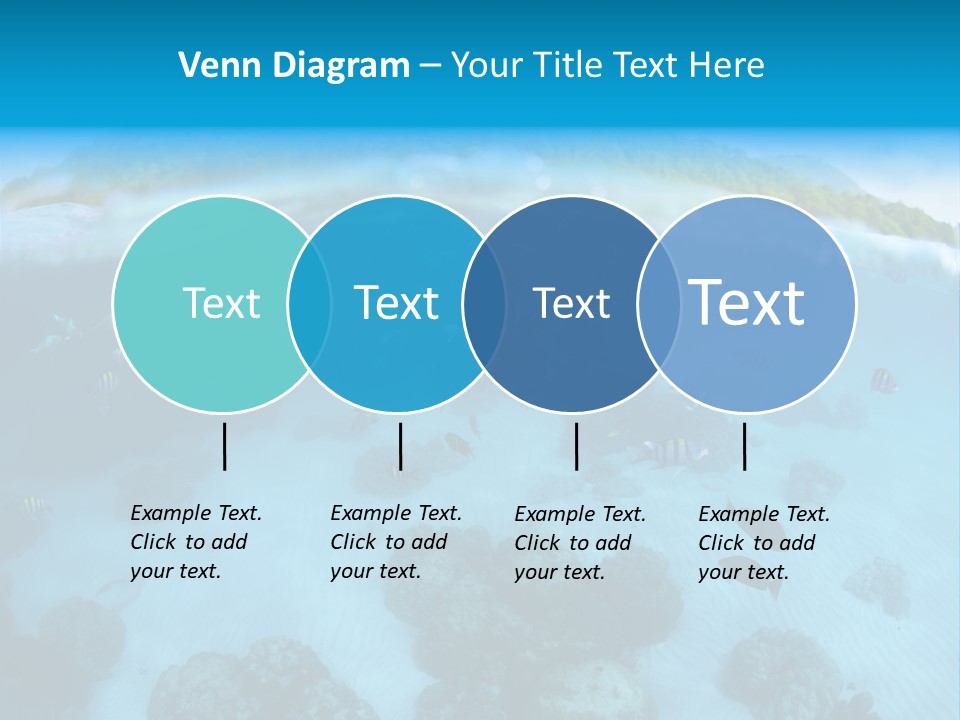 Venn Diagram – Your Title Text Here

Text

Text

Text

Text

Example Text. Click to add your text.

Example Text. Click to add your text.

Example Text. Click to add your text.

Example Text. Click to add your text.